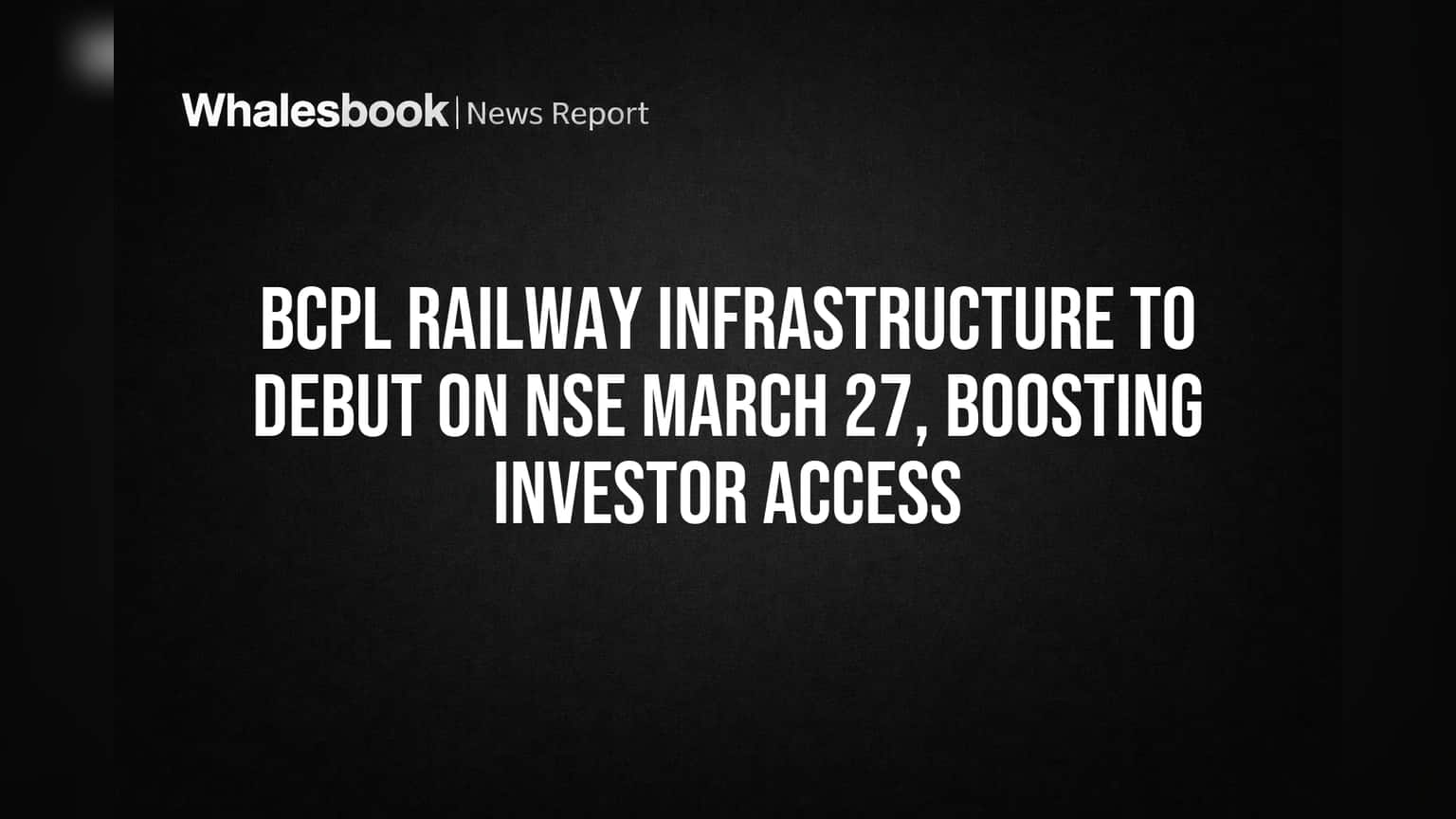 Whalesbook | News Report

BCPL RAILWAY INFRASTRUCTURE TO DEBUT ON NSE MARCH 27, BOOSTING INVESTOR ACCESS